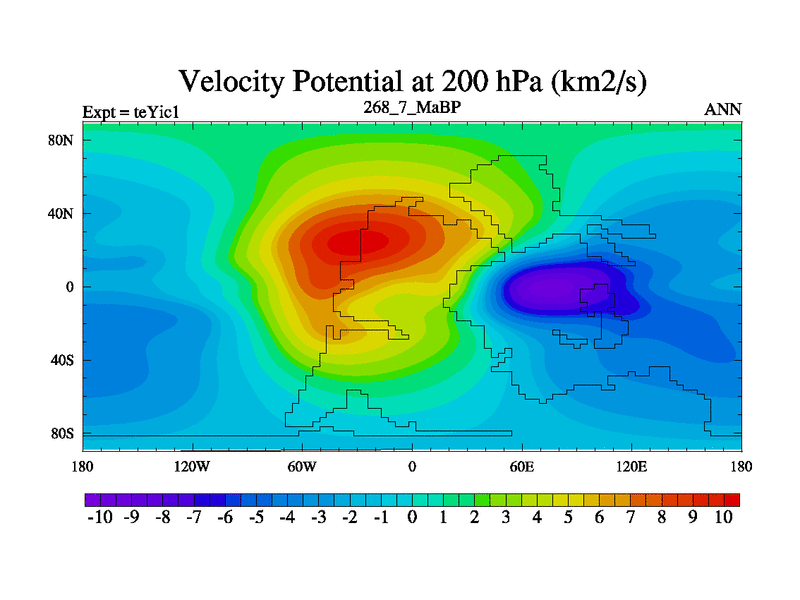 Velocity Potential at 200 hPa (km2/s)
Expt = teYic1
268_7_MaBP
ANN
80N
40N
0
40S
80S
180
120W
60W
0
60E
120E
180
-10 -9 -8 -7 -6 -5 -4 -3 -2 -1 0 1 2 3 4 5 6 7 8 9 10